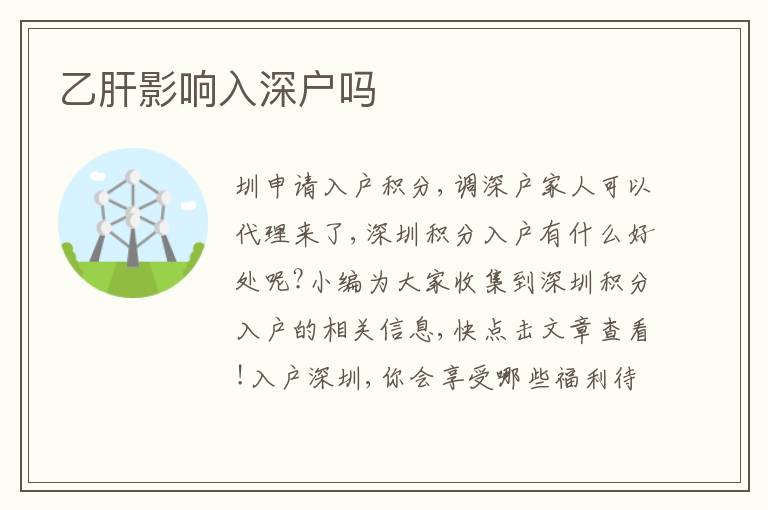 乙肝影响入深户吗

圳申请入户积分，调深户家人可以代理来了，深圳积分入户有什么好处呢？小编为大家收集到深圳积分入户的相关信息，快点击文章查看！入户深圳，你会享受哪些福利待